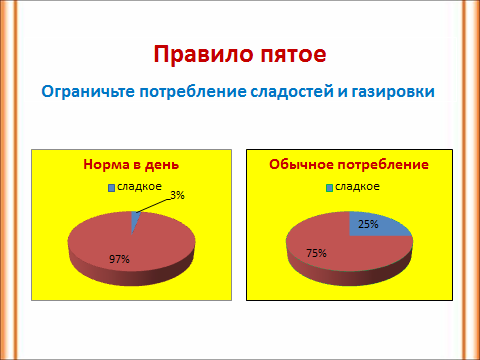 Правило пятое

Ограничьте потребление сладостей и газировки

Норма в день

сладкое

3%

97%

Обычное потребление

сладкое

25%

75%